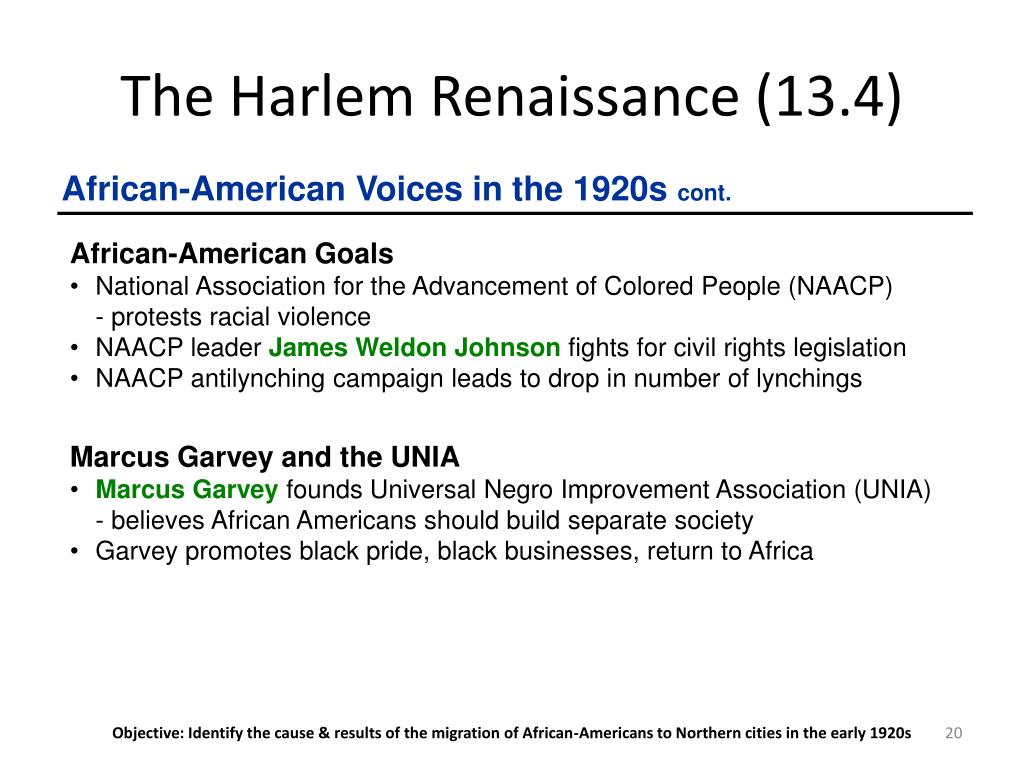 The Harlem Renaissance (13.4)

African-American Voices in the 1920s cont.

African-American Goals
• National Association for the Advancement of Colored People (NAACP)
- protests racial violence
• NAACP leader James Weldon Johnson fights for civil rights legislation
• NAACP antilynching campaign leads to drop in number of lynchings

Marcus Garvey and the UNIA
• Marcus Garvey founds Universal Negro Improvement Association (UNIA)
- believes African Americans should build separate society
• Garvey promotes black pride, black businesses, return to Africa

Objective: Identify the cause & results of the migration of African-Americans to Northern cities in the early 1920s

20